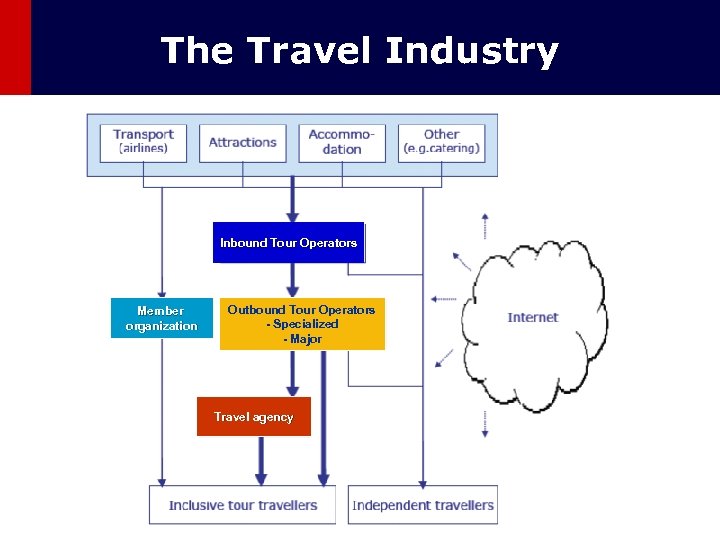 The Travel Industry

Transport (airlines)

Attractions

Accommodation

Other (e.g.catering)

Inbound Tour Operators

Member organization

Outbound Tour Operators
- Specialized
- Major

Internet

Travel agency

Inclusive tour travellers

Independent travellers